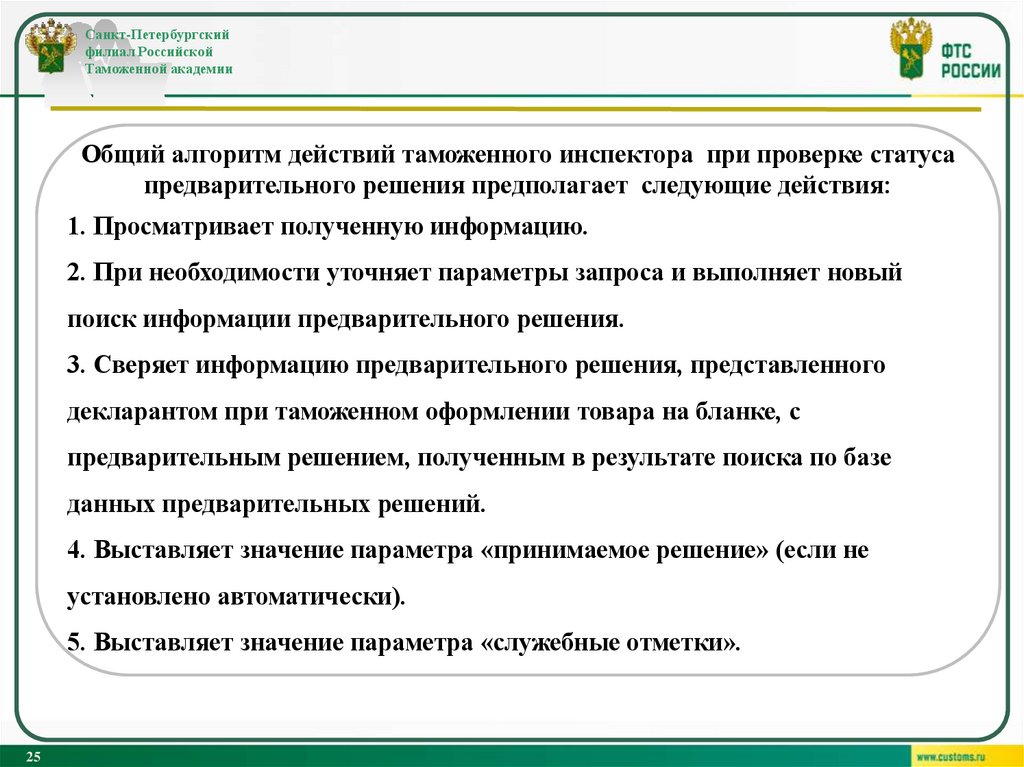 Санкт-Петербургский филиал Российской Таможенной академии

ФТС РОССИИ

Общий алгоритм действий таможенного инспектора при проверке статуса предварительного решения предполагает следующие действия:

1. Просматривает полученную информацию.

2. При необходимости уточняет параметры запроса и выполняет новый поиск информации предварительного решения.

3. Сверяет информацию предварительного решения, представленного декларантом при таможенном оформлении товара на бланке, с предварительным решением, полученным в результате поиска по базе данных предварительных решений.

4. Выставляет значение параметра «принимаемое решение» (если не установлено автоматически).

5. Выставляет значение параметра «служебные отметки».

25

www.customs.ru